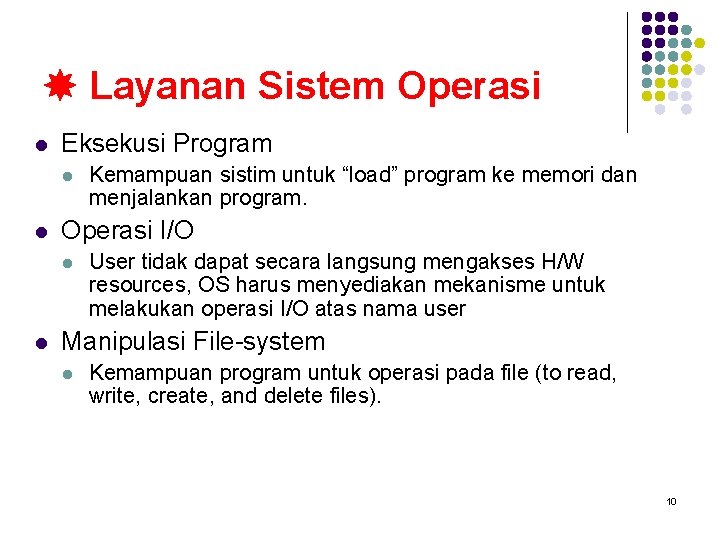 Layanan Sistem Operasi

Eksekusi Program

Kemampuan sistim untuk “load” program ke memori dan menjalankan program.

Operasi I/O

User tidak dapat secara langsung mengakses H/W resources, OS harus menyediakan mekanisme untuk melakukan operasi I/O atas nama user

Manipulasi File-system

Kemampuan program untuk operasi pada file (to read, write, create, and delete files).

10